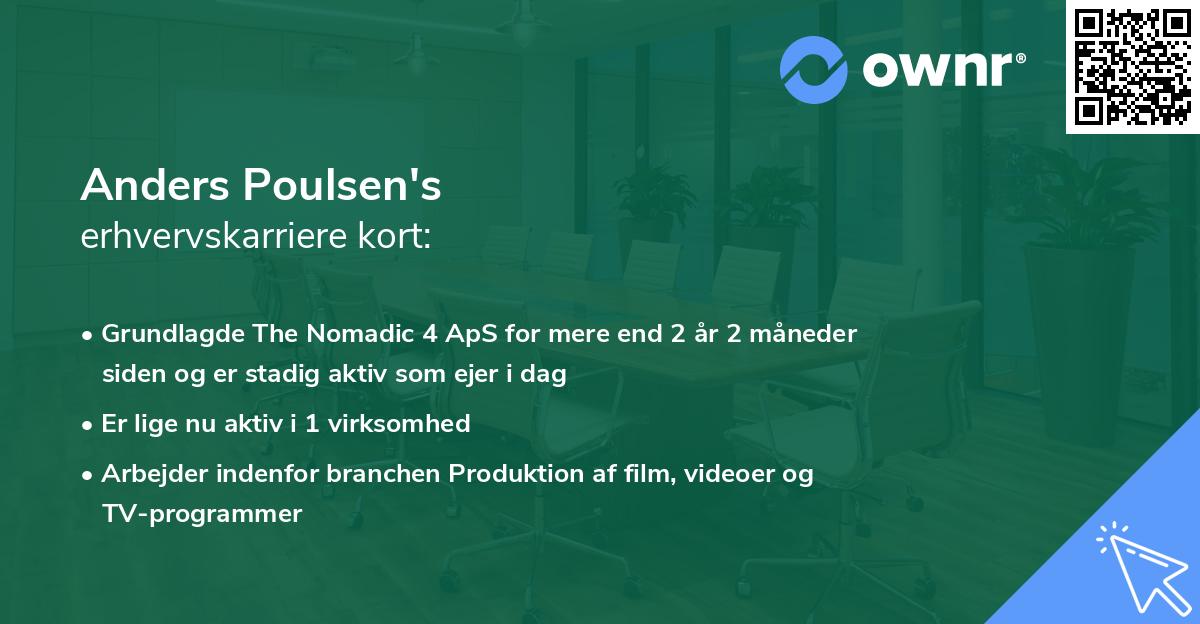 ownr®

Anders Poulsen's
erhvervskarriere kort:

• Grundlagde The Nomadic 4 ApS for mere end 2 år 2 måneder siden og er stadig aktiv som ejer i dag
• Er lige nu aktiv i 1 virksomhed
• Arbejder indenfor branchen Produktion af film, videoer og TV-programmer